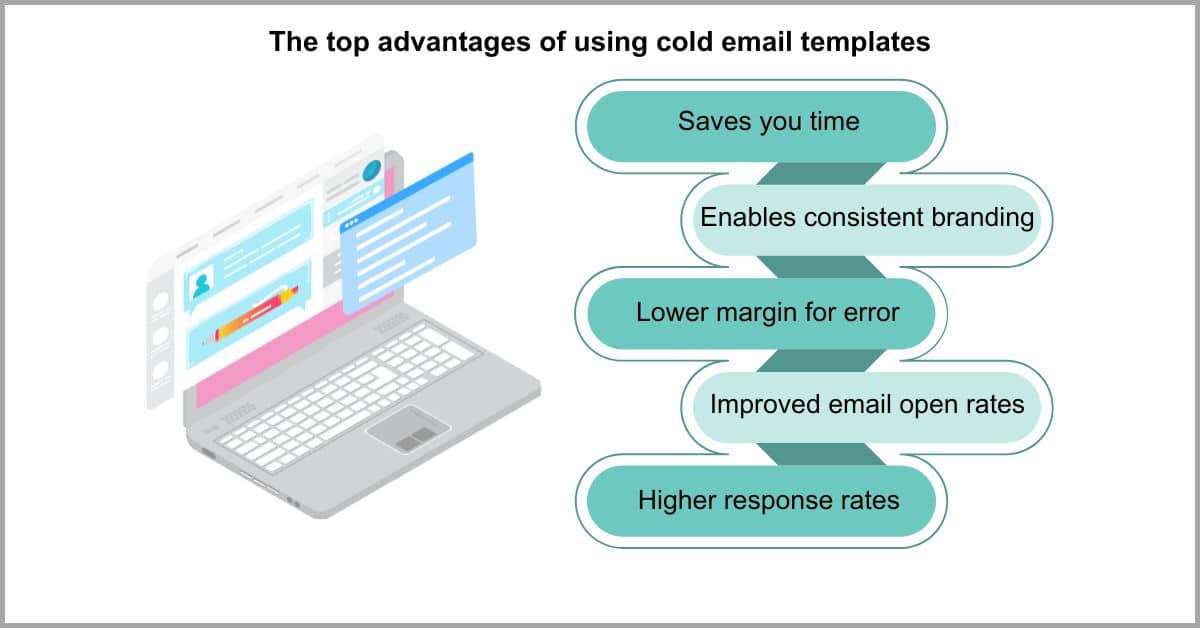 The top advantages of using cold email templates

Saves you time

Enables consistent branding

Lower margin for error

Improved email open rates

Higher response rates